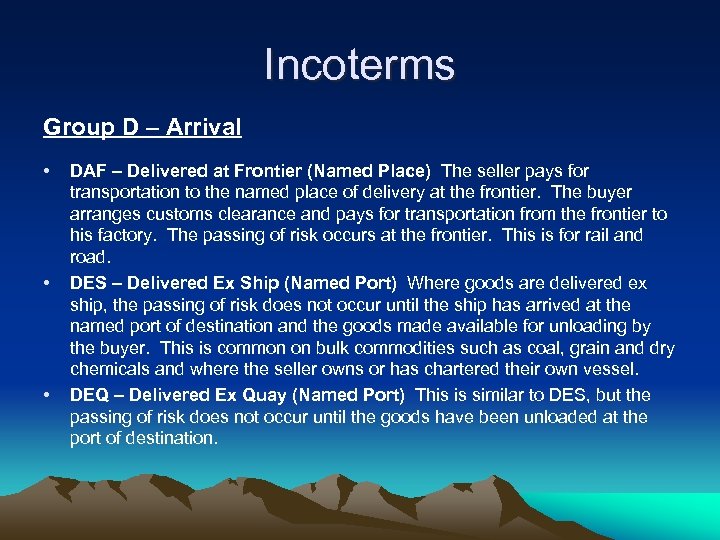 Incoterms

Group D – Arrival

• DAF – Delivered at Frontier (Named Place) The seller pays for transportation to the named place of delivery at the frontier. The buyer arranges customs clearance and pays for transportation from the frontier to his factory. The passing of risk occurs at the frontier. This is for rail and road.

• DES – Delivered Ex Ship (Named Port) Where goods are delivered ex ship, the passing of risk does not occur until the ship has arrived at the named port of destination and the goods made available for unloading by the buyer. This is common on bulk commodities such as coal, grain and dry chemicals and where the seller owns or has chartered their own vessel.

• DEQ – Delivered Ex Quay (Named Port) This is similar to DES, but the passing of risk does not occur until the goods have been unloaded at the port of destination.